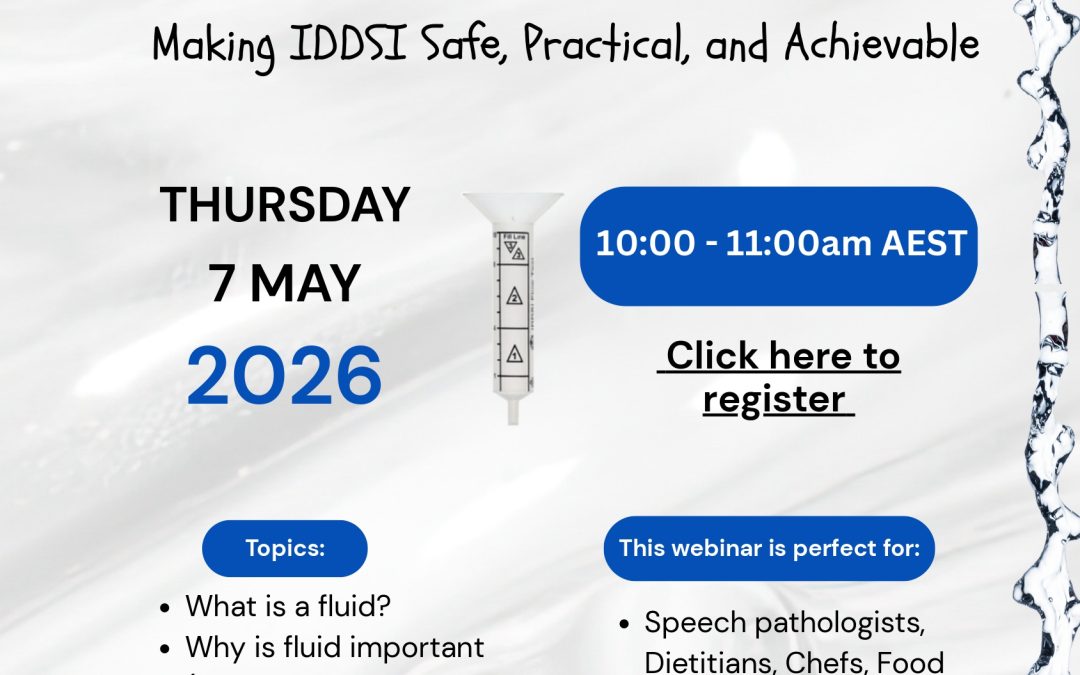 Making IDDSI Safe, Practical, and Achievable

THURSDAY
7 MAY
2026

Fill Line
3
2
1

10:00 - 11:00am AEST

Click here to register

Topics:

- What is a fluid?
- Why is fluid important

This webinar is perfect for:

- Speech pathologists, Dietitians, Chefs, Food